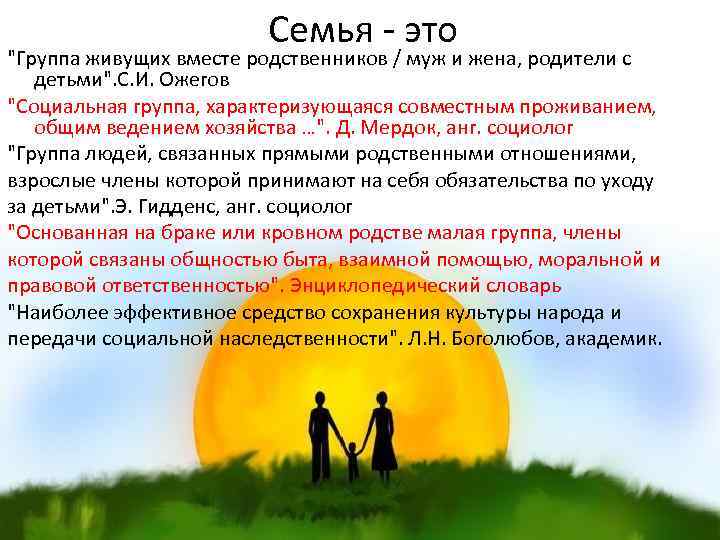 Семья - это

"Группа живущих вместе родственников / муж и жена, родители с детьми".С.И. Ожегов

"Социальная группа, характеризующаяся совместным проживанием, общим ведением хозяйства …". Д. Мердок, анг. социолог

"Группа людей, связанных прямыми родственными отношениями, взрослые члены которой принимают на себя обязательства по уходу за детьми".Э. Гидденс, анг. социолог

"Основанная на браке или кровном родстве малая группа, члены которой связаны общностью быта, взаимной помощью, моральной и правовой ответственностью". Энциклопедический словарь

"Наиболее эффективное средство сохранения культуры народа и передачи социальной наследственности". Л.Н. Боголюбов, академик.